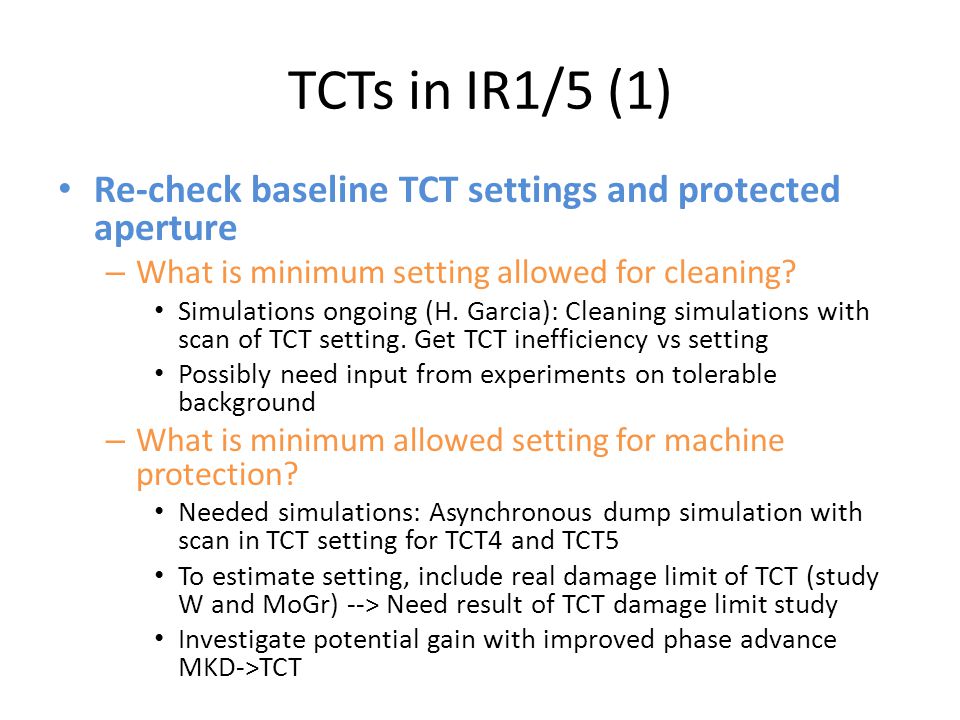 TCTs in IR1/5 (1)

• Re-check baseline TCT settings and protected aperture
– What is minimum setting allowed for cleaning?
• Simulations ongoing (H. Garcia): Cleaning simulations with scan of TCT setting. Get TCT inefficiency vs setting
• Possibly need input from experiments on tolerable background
– What is minimum allowed setting for machine protection?
• Needed simulations: Asynchronous dump simulation with scan in TCT setting for TCT4 and TCT5
• To estimate setting, include real damage limit of TCT (study W and MoGr) --> Need result of TCT damage limit study
• Investigate potential gain with improved phase advance MKD->TCT